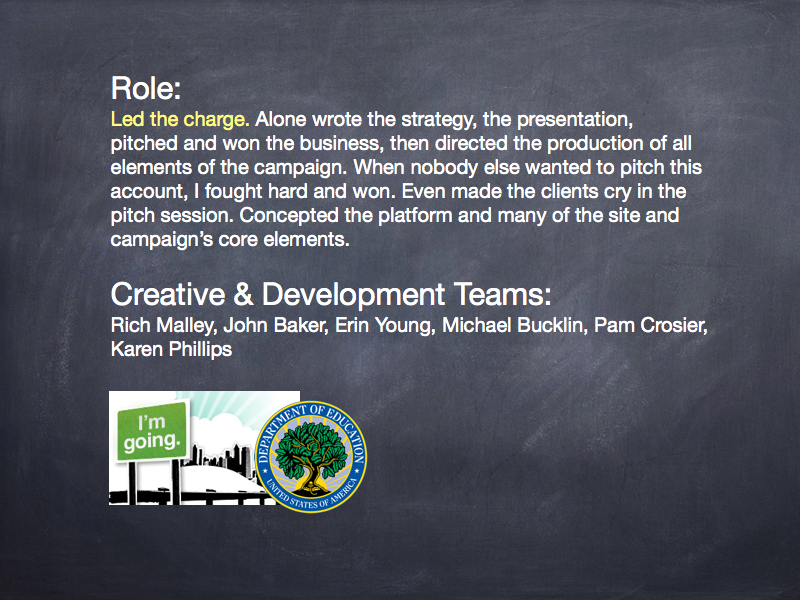 Role:
Led the charge. Alone wrote the strategy, the presentation, pitched and won the business, then directed the production of all elements of the campaign. When nobody else wanted to pitch this account, I fought hard and won. Even made the clients cry in the pitch session. Concepted the platform and many of the site and campaign's core elements.

Creative & Development Teams:
Rich Malley, John Baker, Erin Young, Michael Bucklin, Pam Crosier, Karen Phillips

I'm going.

DEPARTMENT OF EDUCATION
UNITED STATES OF AMERICA